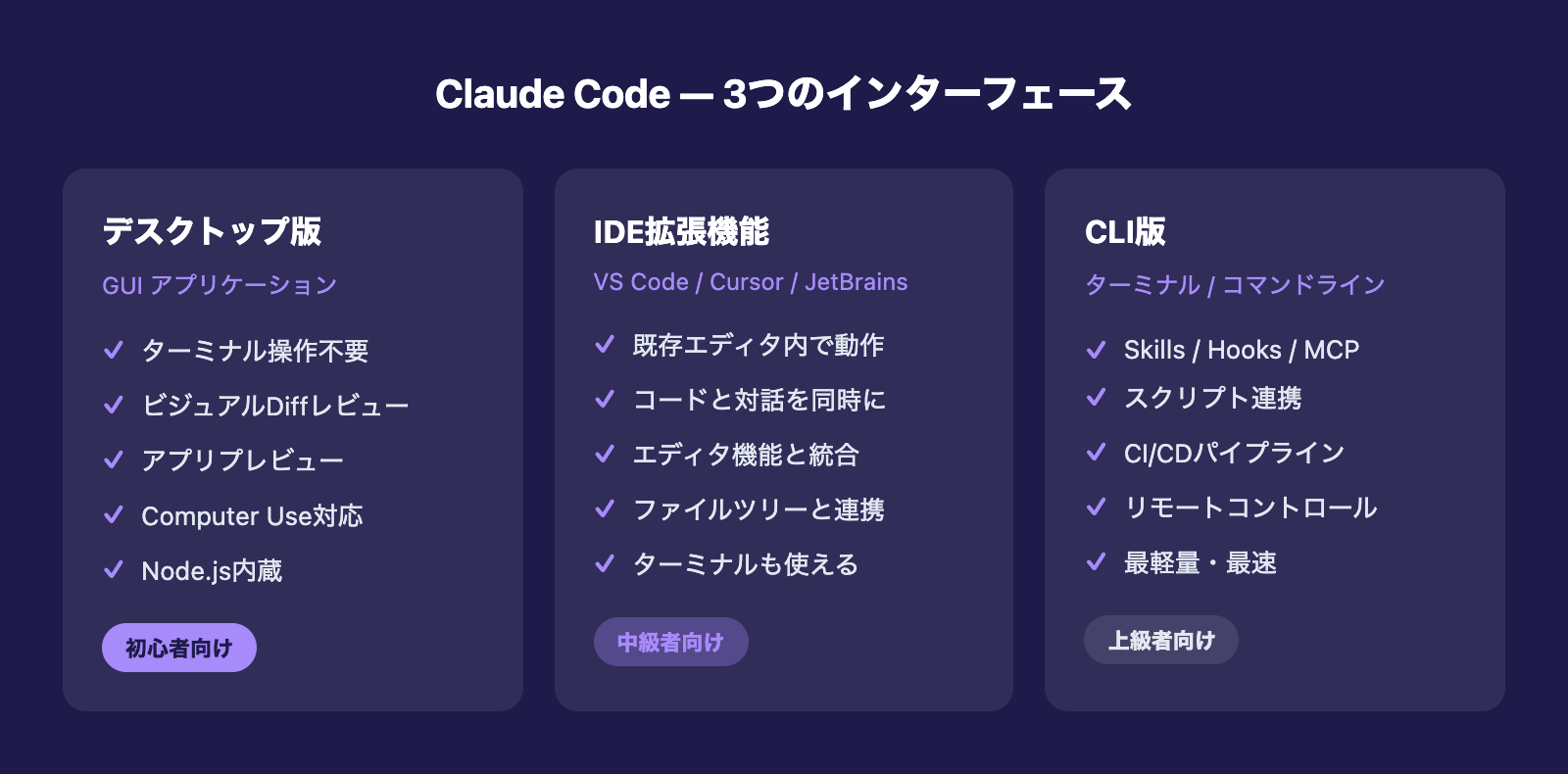 Claude Code — 3つのインターフェース

デスクトップ版
GUI アプリケーション
✓ ターミナル操作不要
✓ ビジュアルDiffレビュー
✓ アプリプレビュー
✓ Computer Use対応
✓ Node.js内蔵
初心者向け

IDE拡張機能
VS Code / Cursor / JetBrains
✓ 既存エディタ内で動作
✓ コードと対話を同時に
✓ エディタ機能と統合
✓ ファイルツリーと連携
✓ ターミナルも使える
中級者向け

CLI版
ターミナル / コマンドライン
✓ Skills / Hooks / MCP
✓ スクリプト連携
✓ CI/CDパイプライン
✓ リモートコントロール
✓ 最軽量・最速
上級者向け